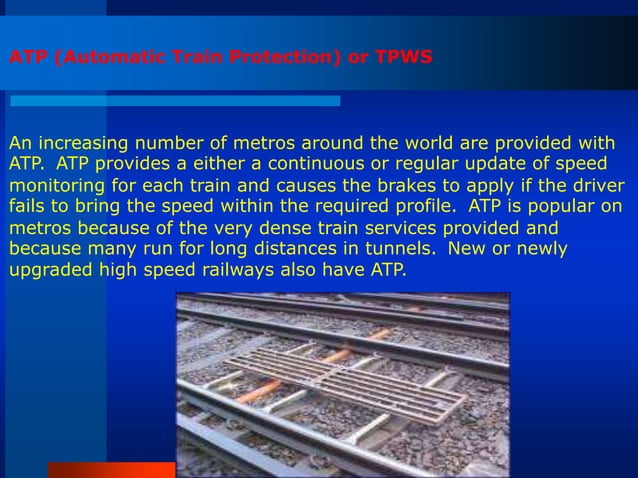 ATP (Automatic Train Protection) or TPWS

An increasing number of metros around the world are provided with ATP. ATP provides a either a continuous or regular update of speed monitoring for each train and causes the brakes to apply if the driver fails to bring the speed within the required profile. ATP is popular on metros because of the very dense train services provided and because many run for long distances in tunnels. New or newly upgraded high speed railways also have ATP.